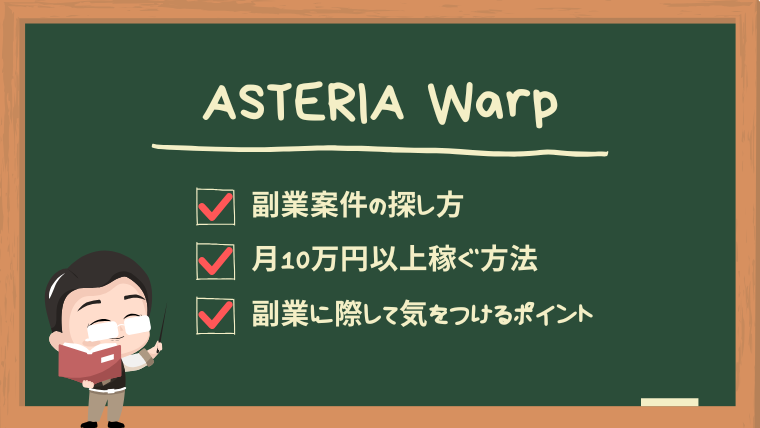 ASTERIA Warp

副業案件の探し方

月10万円以上稼ぐ方法

副業に際して気をつけるポイント